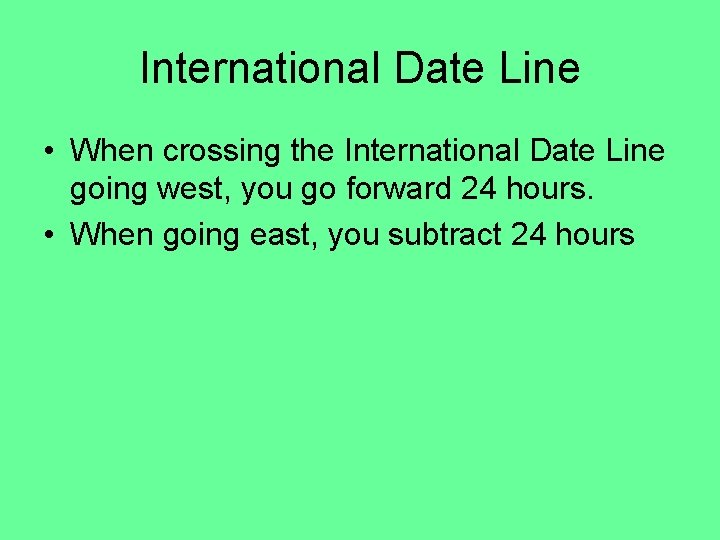 International Date Line

• When crossing the International Date Line going west, you go forward 24 hours.
• When going east, you subtract 24 hours